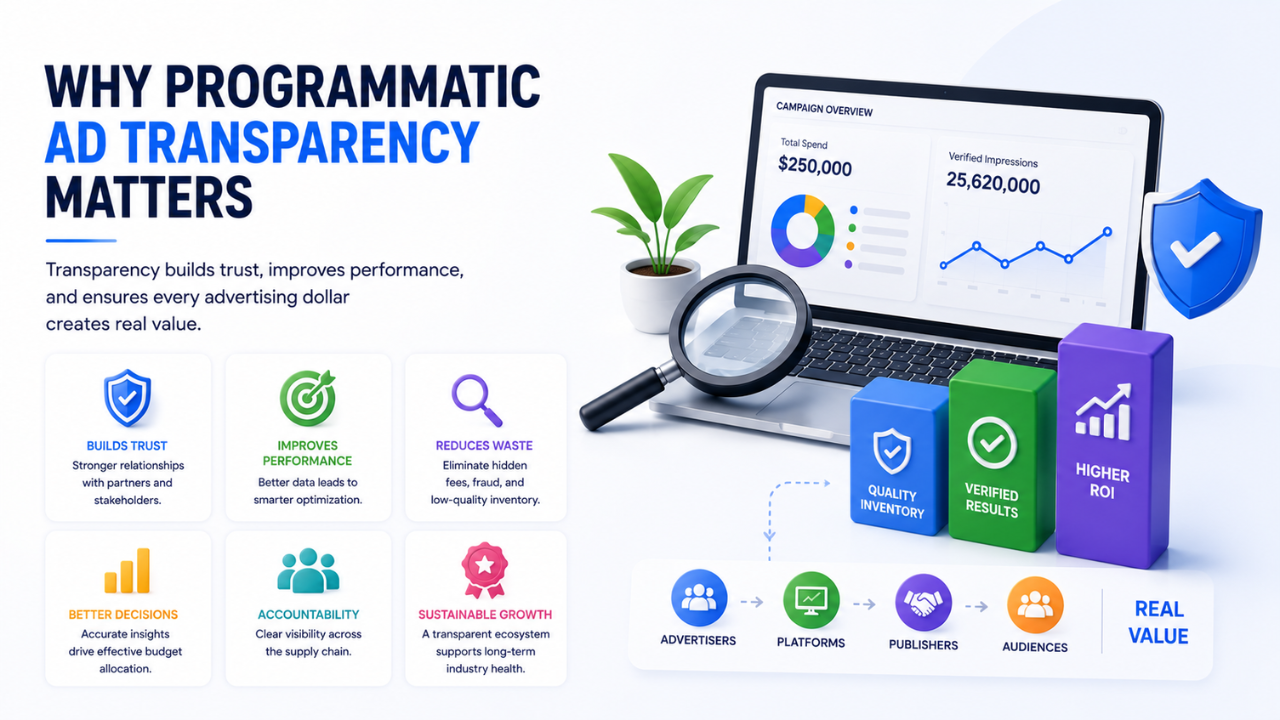 WHY PROGRAMMATIC AD TRANSPARENCY MATTERS

Transparency builds trust, improves performance, and ensures every advertising dollar creates real value.

BUILDS TRUST
Stronger relationships with partners and stakeholders.

IMPROVES PERFORMANCE
Better data leads to smarter optimization.

REDUCES WASTE
Eliminate hidden fees, fraud, and low-quality inventory.

BETTER DECISIONS
Accurate insights drive effective budget allocation.

ACCOUNTABILITY
Clear visibility across the supply chain.

SUSTAINABLE GROWTH
A transparent ecosystem supports long-term industry health.

CAMPAIGN OVERVIEW
Total Spend
$250,000
Verified Impressions
25,620,000

QUALITY INVENTORY
VERIFIED RESULTS
HIGHER ROI

ADVERTISERS
PLATFORMS
PUBLISHERS
AUDIENCES
REAL VALUE